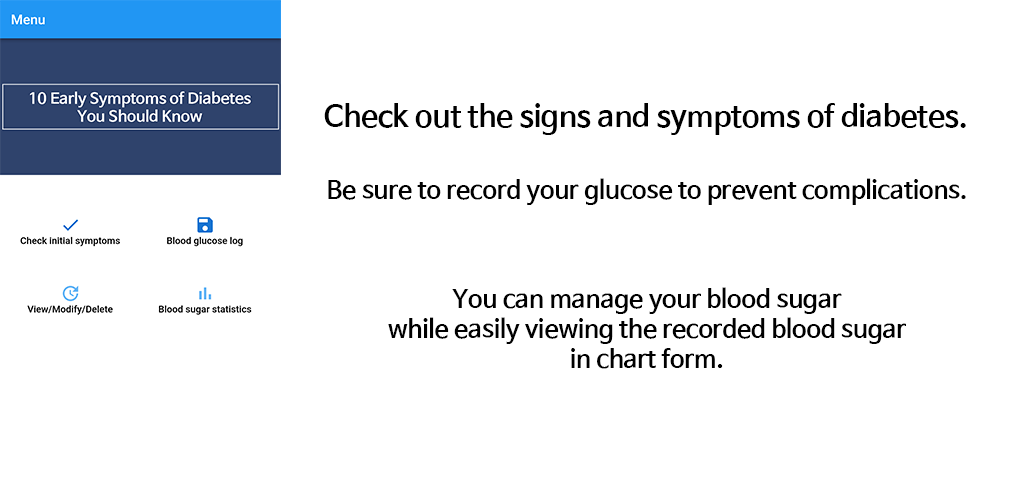 Menu

10 Early Symptoms of Diabetes You Should Know

Check initial symptoms

Blood glucose log

View/Modify/Delete

Blood sugar statistics

Check out the signs and symptoms of diabetes.

Be sure to record your glucose to prevent complications.

You can manage your blood sugar while easily viewing the recorded blood sugar in chart form.